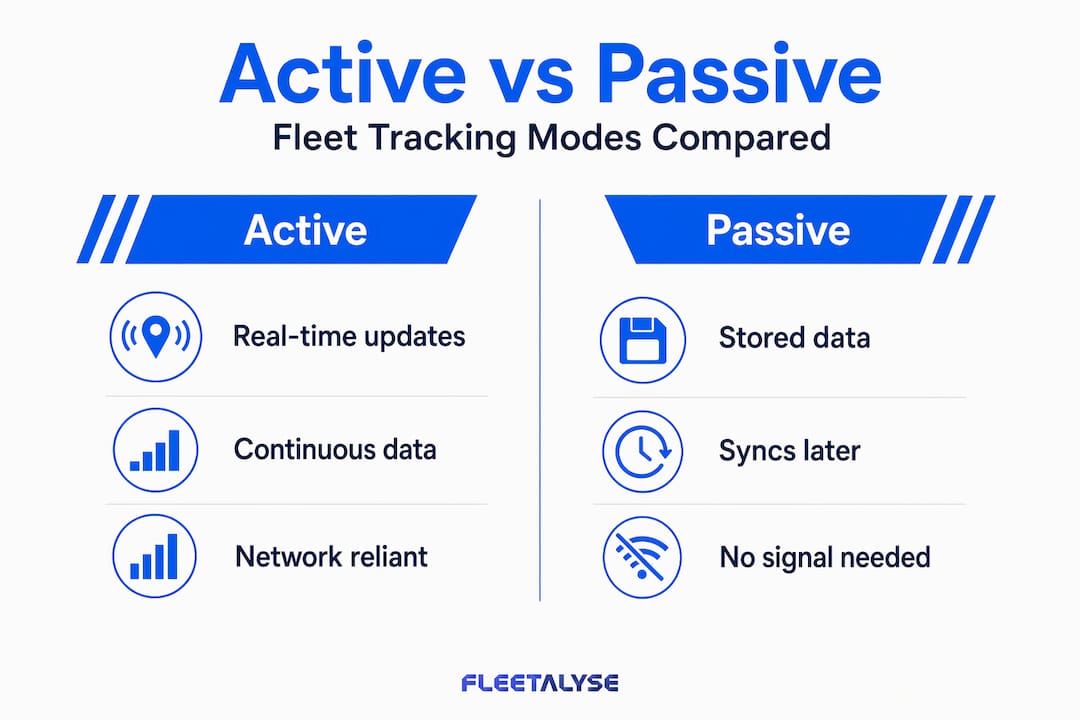 Active vs Passive
Fleet Tracking Modes Compared

Active

Real-time updates

Continuous data

Network reliant

Passive

Stored data

Syncs later

No signal needed

FLEETALYSE